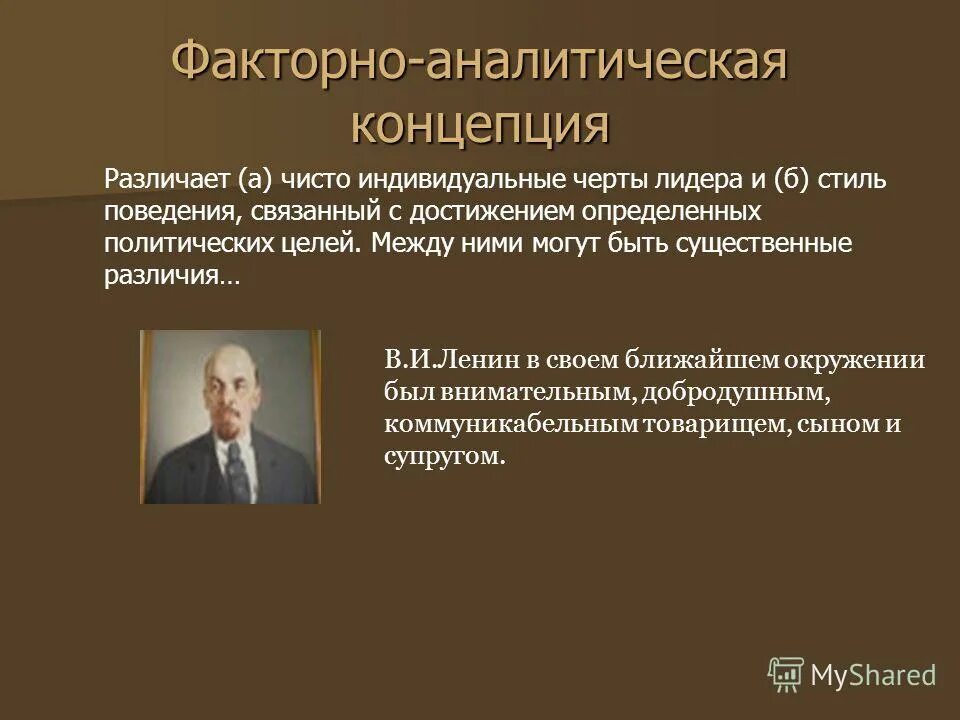 Факторно-аналитическая концепция

Различает (а) чисто индивидуальные черты лидера и (б) стиль поведения, связанный с достижением определенных политических целей. Между ними могут быть существенные различия…

В.И.Ленин в своем ближайшем окружении был внимательным, добродушным, коммуникабельным товарищем, сыном и супругом.

MyShared